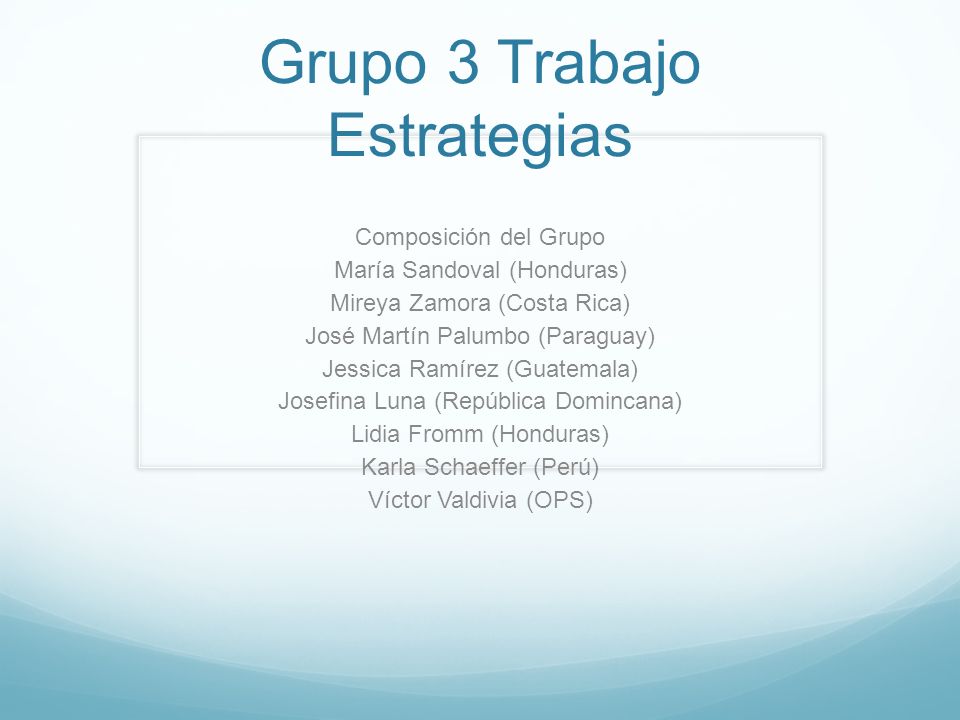 Grupo 3 Trabajo Estrategias

Composición del Grupo
María Sandoval (Honduras)
Mireya Zamora (Costa Rica)
José Martín Palumbo (Paraguay)
Jessica Ramírez (Guatemala)
Josefina Luna (República Domincana)
Lidia Fromm (Honduras)
Karla Schaeffer (Perú)
Víctor Valdivia (OPS)